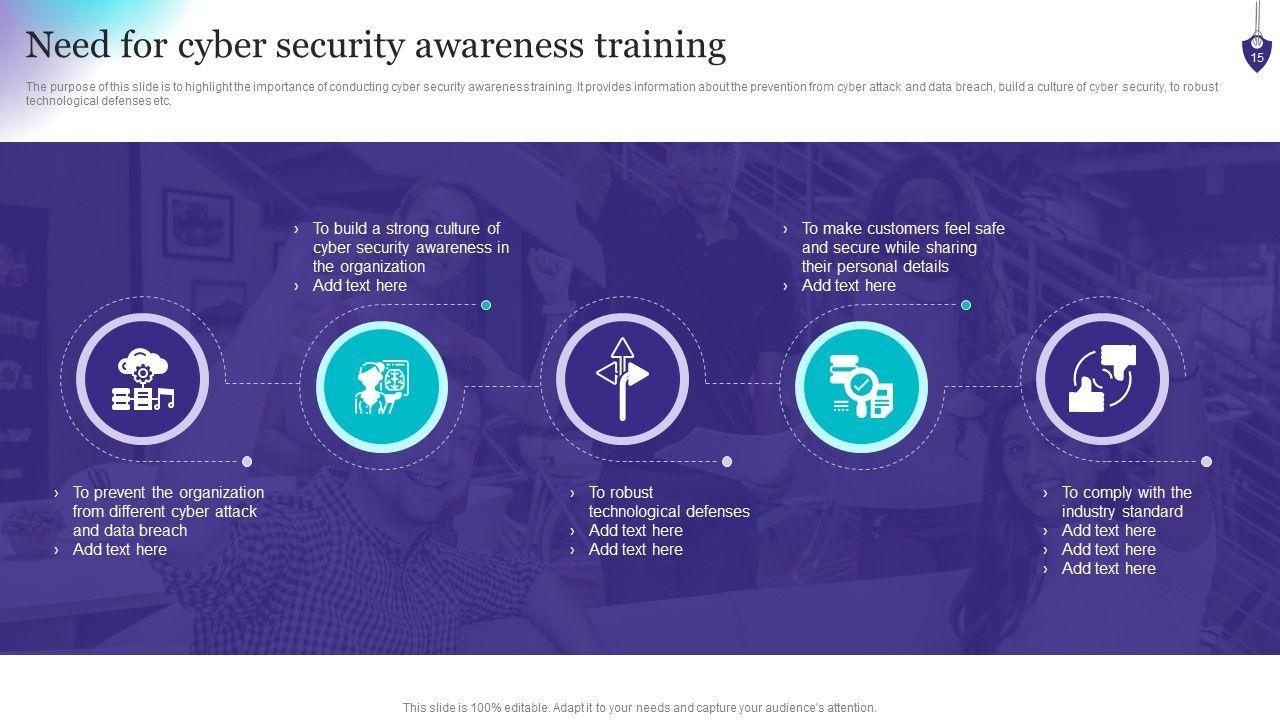 Need for cyber security awareness training

15

The purpose of this slide is to highlight the importance of conducting cyber security awareness training. It provides information about the prevention from cyber attack and data breach, build a culture of cyber security, to robust technological defenses etc.

› To build a strong culture of cyber security awareness in the organization
› Add text here

› To make customers feel safe and secure while sharing their personal details
› Add text here

› To prevent the organization from different cyber attack and data breach
› Add text here

› To robust technological defenses
› Add text here
› Add text here

› To comply with the industry standard
› Add text here
› Add text here
› Add text here

This slide is 100% editable. Adapt it to your needs and capture your audience's attention.